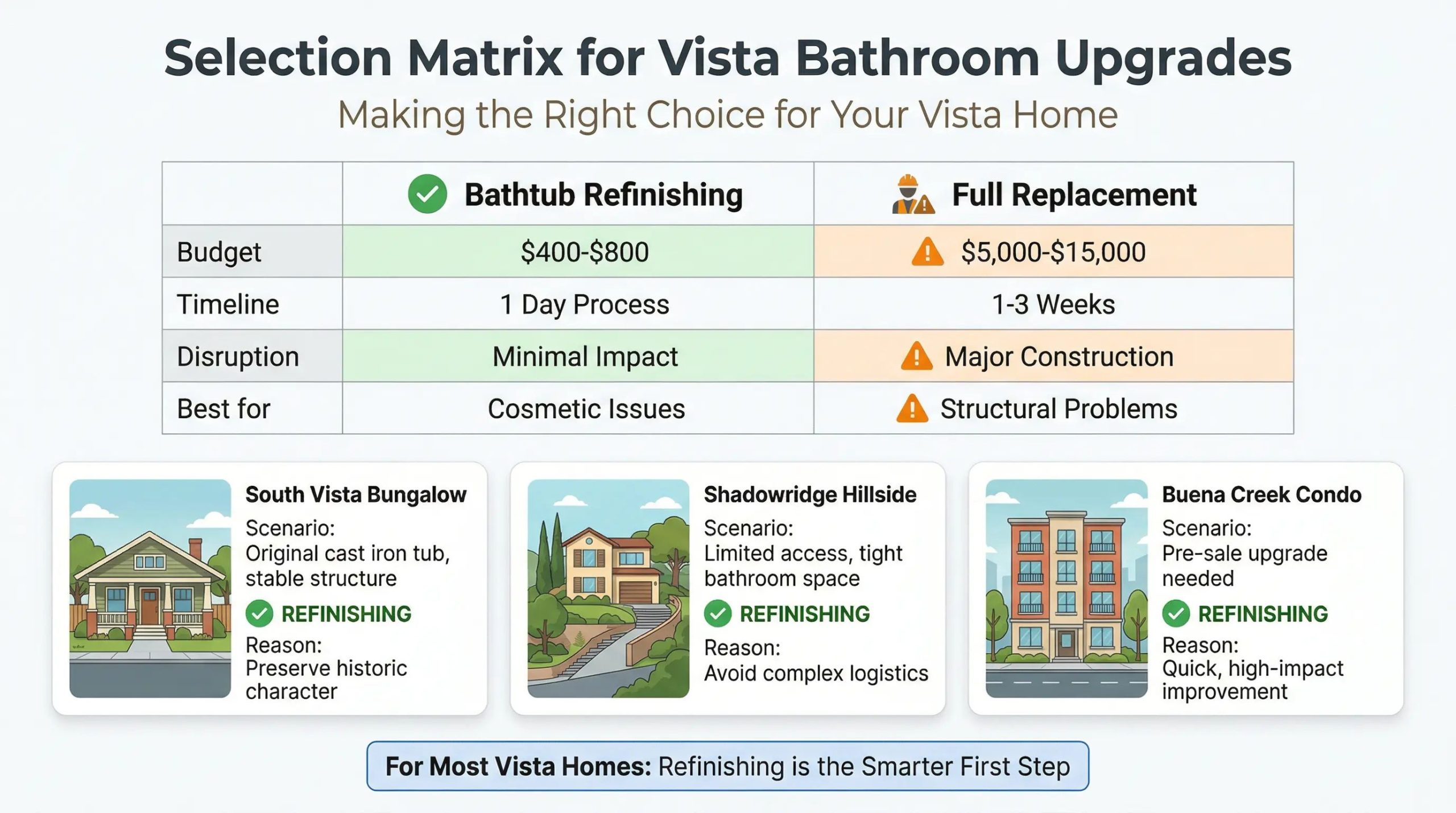 Selection Matrix for Vista Bathroom Upgrades

Making the Right Choice for Your Vista Home

| | Bathtub Refinishing | Full Replacement |
|---|---|---|
| Budget | \$400-\$800 | \$5,000-\$15,000 |
| Timeline | 1 Day Process | 1-3 Weeks |
| Disruption | Minimal Impact | Major Construction |
| Best for | Cosmetic Issues | Structural Problems |

South Vista Bungalow
Scenario:
Original cast iron tub, stable structure
REFINISHING
Reason:
Preserve historic character

Shadowridge Hillside
Scenario:
Limited access, tight bathroom space
REFINISHING
Reason:
Avoid complex logistics

Buena Creek Condo
Scenario:
Pre-sale upgrade needed
REFINISHING
Reason:
Quick, high-impact improvement

For Most Vista Homes: Refinishing is the Smarter First Step